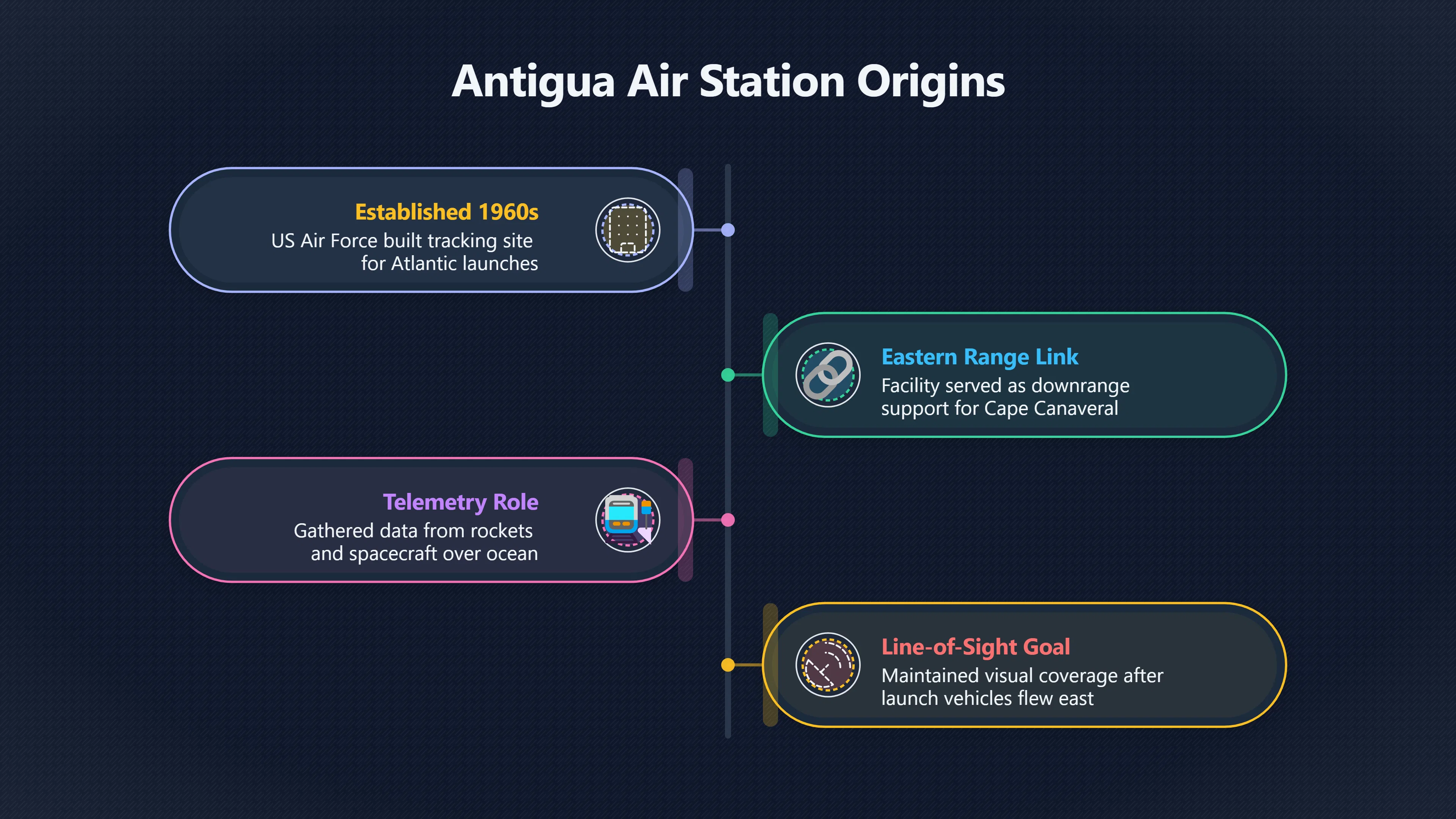 Antigua Air Station Origins

Established 1960s
US Air Force built tracking site for Atlantic launches

Eastern Range Link
Facility served as downrange support for Cape Canaveral

Telemetry Role
Gathered data from rockets and spacecraft over ocean

Line-of-Sight Goal
Maintained visual coverage after launch vehicles flew east